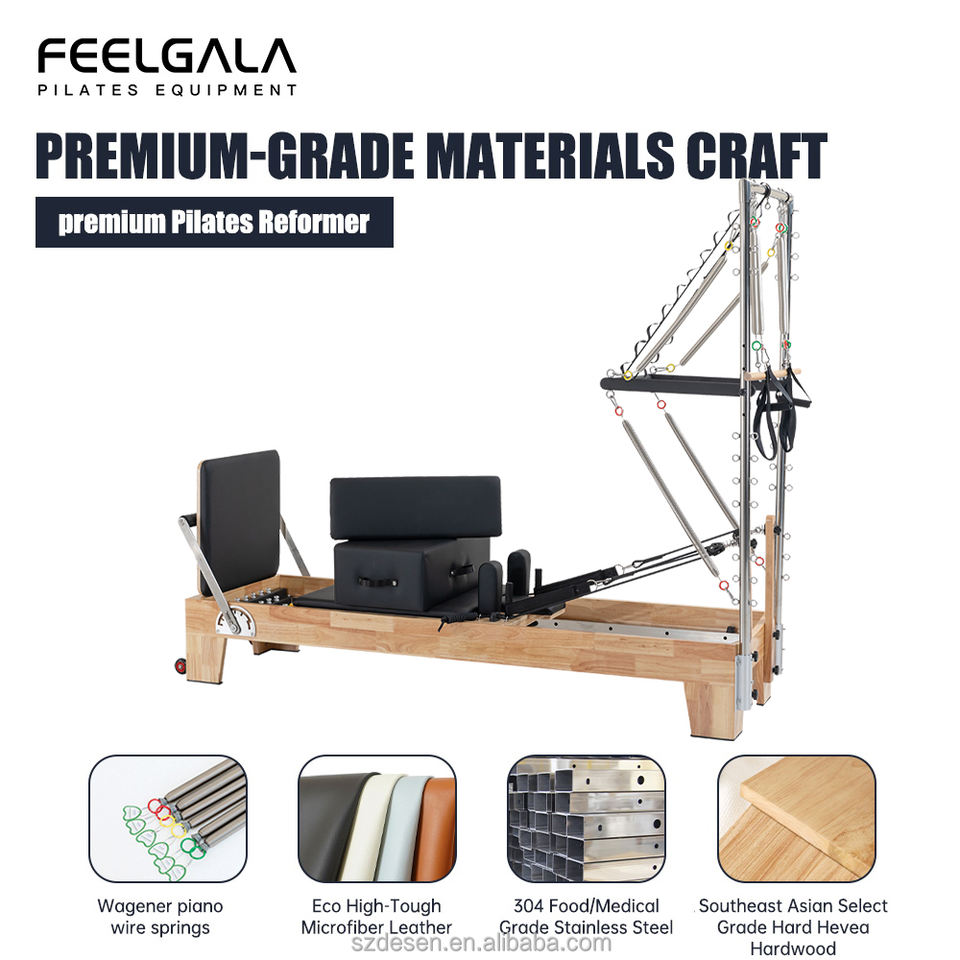 FEELGALA
PILATES EQUIPMENT

PREMIUM-GRADE MATERIALS CRAFT

premium Pilates Reformer

Wagener piano wire springs

Eco High-Tough Microfiber Leather

304 Food/Medical Grade Stainless Steel

Southeast Asian Select Grade Hard Hevea Hardwood

szdesen.en.alibaba.com